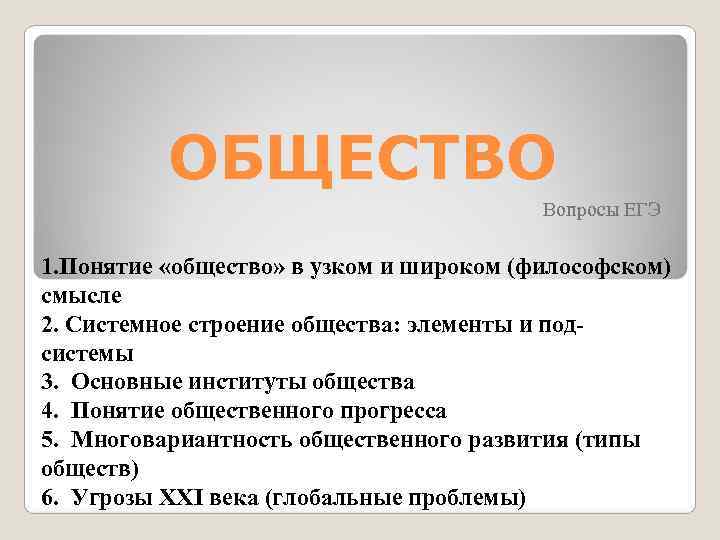 ОБЩЕСТВО

Вопросы ЕГЭ

1.Понятие «общество» в узком и широком (философском) смысле
2. Системное строение общества: элементы и подсистемы
3. Основные институты общества
4. Понятие общественного прогресса
5. Многовариантность общественного развития (типы обществ)
6. Угрозы XXI века (глобальные проблемы)